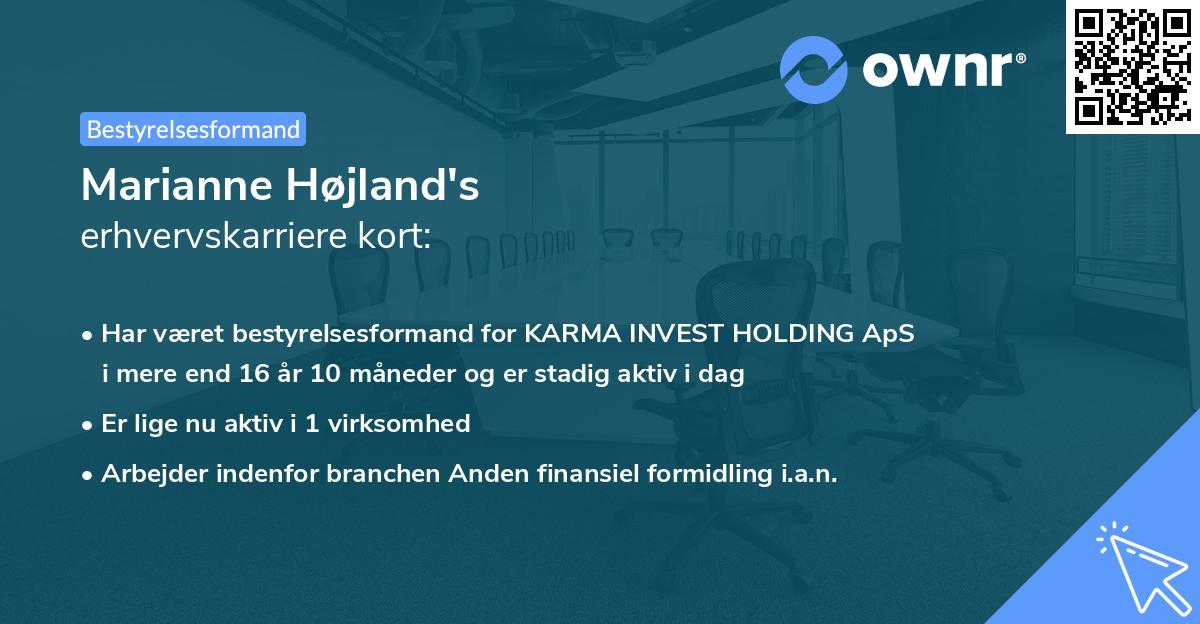 ownr®

Bestyrelsesformand

Marianne Højland's
erhvervskarriere kort:

• Har været bestyrelsesformand for KARMA INVEST HOLDING ApS i mere end 16 år 10 måneder og er stadig aktiv i dag
• Er lige nu aktiv i 1 virksomhed
• Arbejder indenfor branchen Anden finansiel formidling i.a.n.